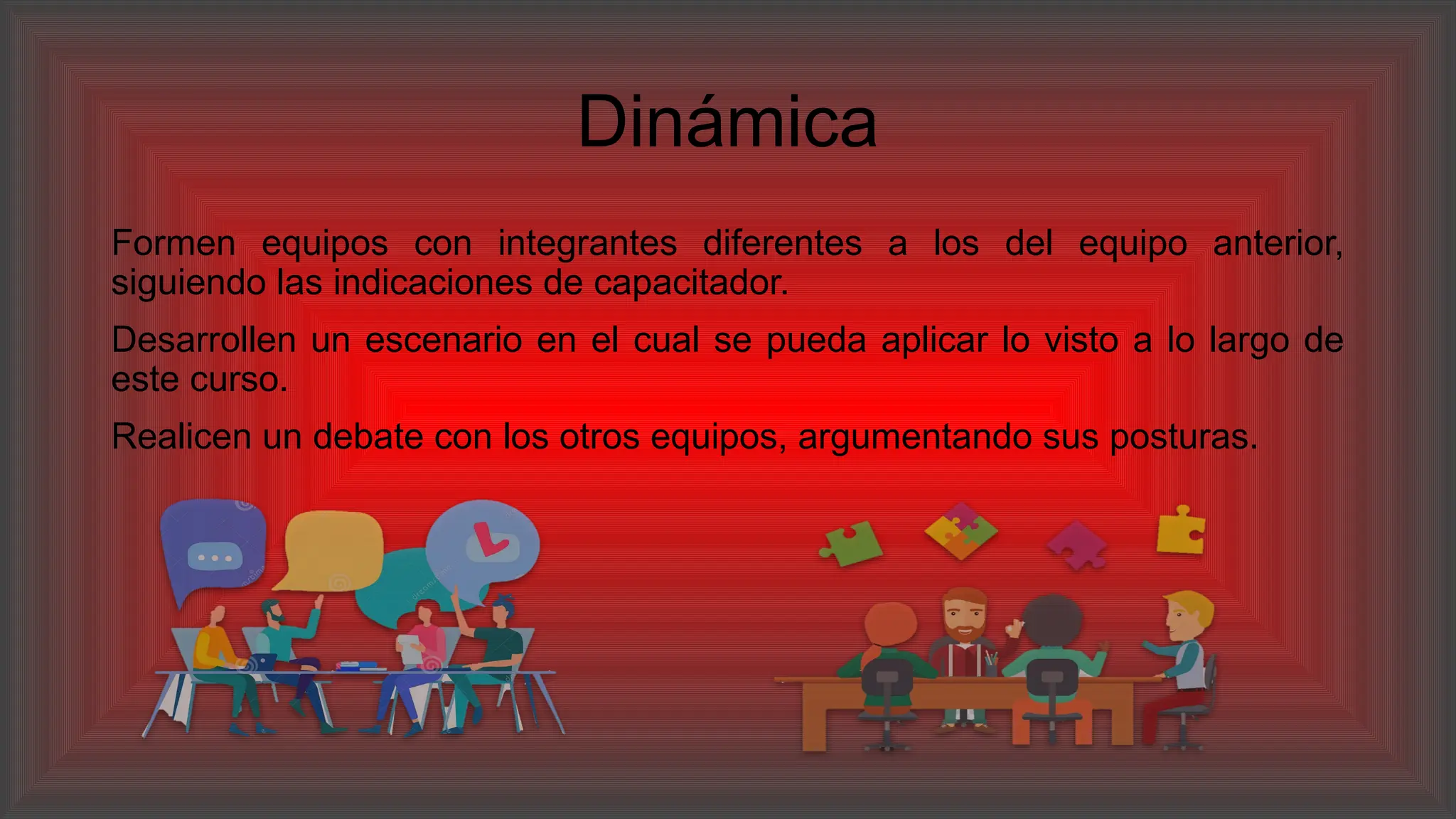 Dinámica

Formen equipos con integrantes diferentes a los del equipo anterior, siguiendo las indicaciones de capacitador.

Desarrollen un escenario en el cual se pueda aplicar lo visto a lo largo de este curso.

Realicen un debate con los otros equipos, argumentando sus posturas.